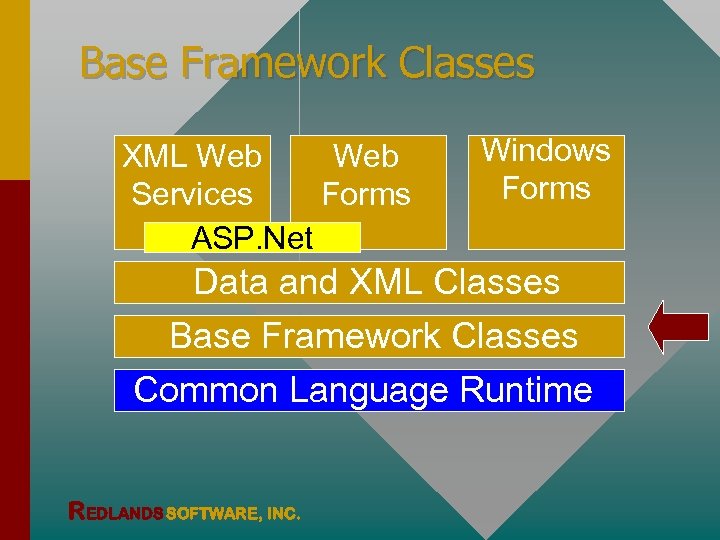 Base Framework Classes

XML Web Services

Web Forms

Windows Forms

ASP.Net

Data and XML Classes

Base Framework Classes

Common Language Runtime

REDLANDS SOFTWARE, INC.